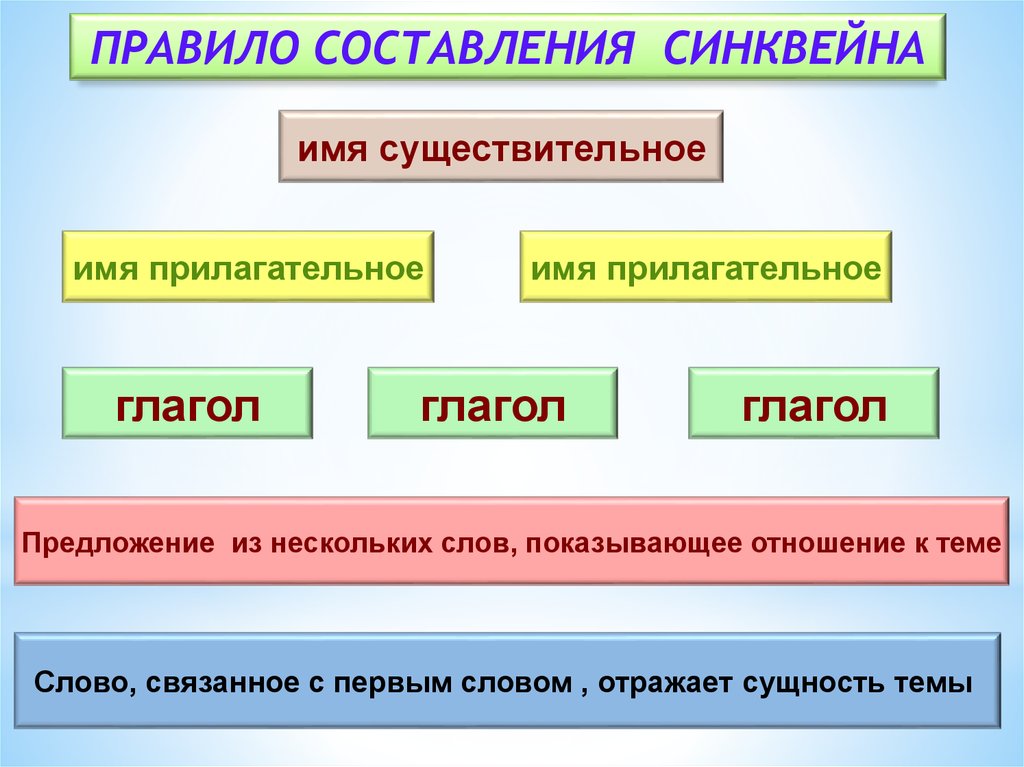 ПРАВИЛО СОСТАВЛЕНИЯ СИНКВЕЙНА

имя существительное

имя прилагательное

имя прилагательное

глагол

глагол

глагол

Предложение из нескольких слов, показывающее отношение к теме

Слово, связанное с первым словом , отражает сущность темы